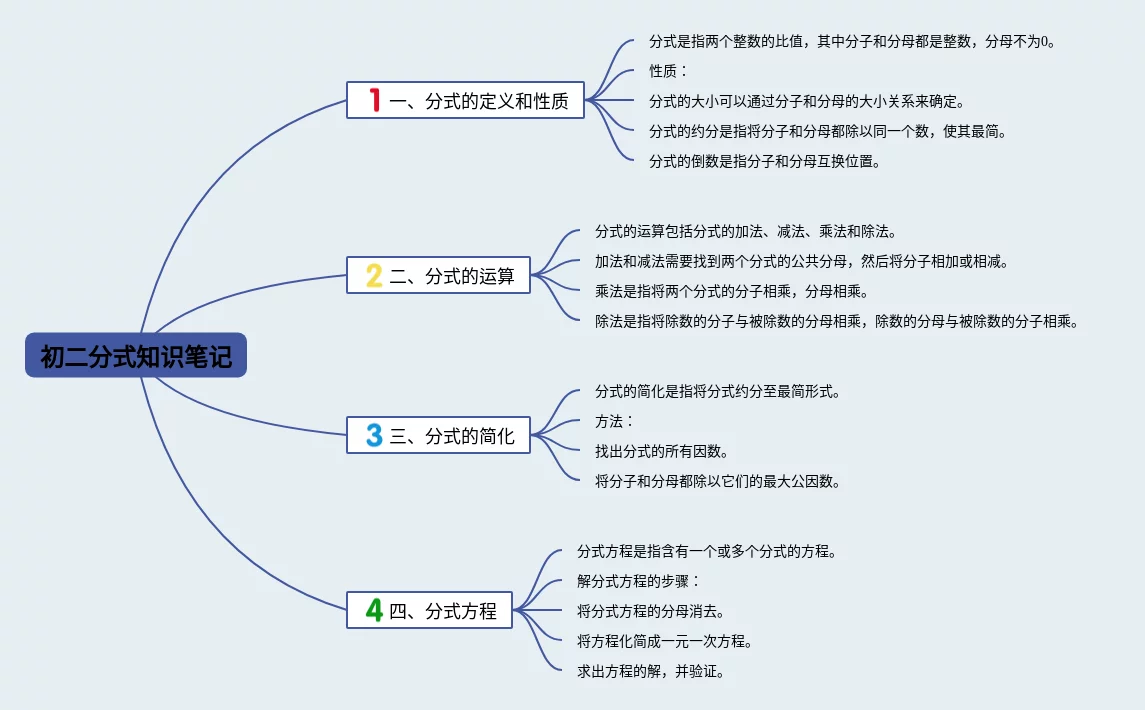 初二分式知识笔记

1 一、分式的定义和性质

分式是指两个整数的比值，其中分子和分母都是整数，分母不为0。

性质：

分式的大小可以通过分子和分母的大小关系来确定。

分式的约分是指将分子和分母都除以同一个数，使其最简。

分式的倒数是指分子和分母互换位置。

2 二、分式的运算

分式的运算包括分式的加法、减法、乘法和除法。

加法和减法需要找到两个分式的公共分母，然后将分子相加或相减。

乘法是指将两个分式的分子相乘，分母相乘。

除法是指将除数的分子与被除数的分母相乘，除数的分母与被除数的分子相乘。

3 三、分式的简化

分式的简化是指将分式约分至最简形式。

方法：

找出分式的所有因数。

将分子和分母都除以它们的最大公因数。

4 四、分式方程

分式方程是指含有一个或多个分式的方程。

解分式方程的步骤：

将分式方程的分母消去。

将方程化简成一元一次方程。

求出方程的解，并验证。